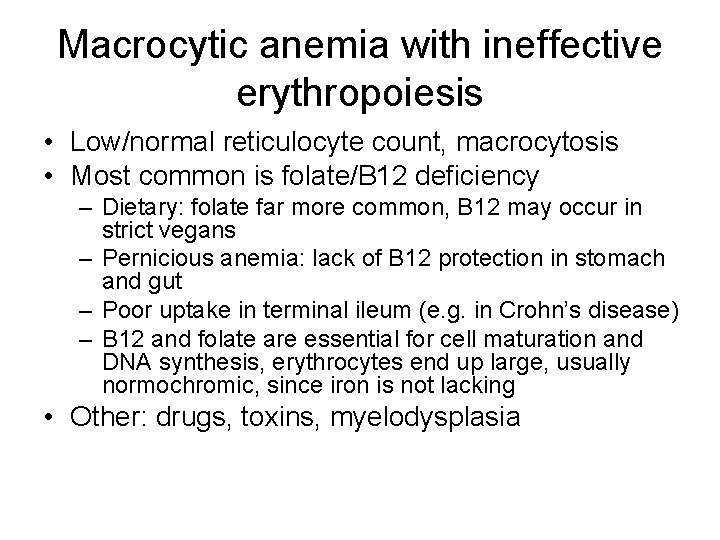 Macrocytic anemia with ineffective erythropoiesis

• Low/normal reticulocyte count, macrocytosis
• Most common is folate/B12 deficiency
  – Dietary: folate far more common, B12 may occur in strict vegans
  – Pernicious anemia: lack of B12 protection in stomach and gut
  – Poor uptake in terminal ileum (e.g. in Crohn's disease)
  – B12 and folate are essential for cell maturation and DNA synthesis, erythrocytes end up large, usually normochromic, since iron is not lacking
• Other: drugs, toxins, myelodysplasia